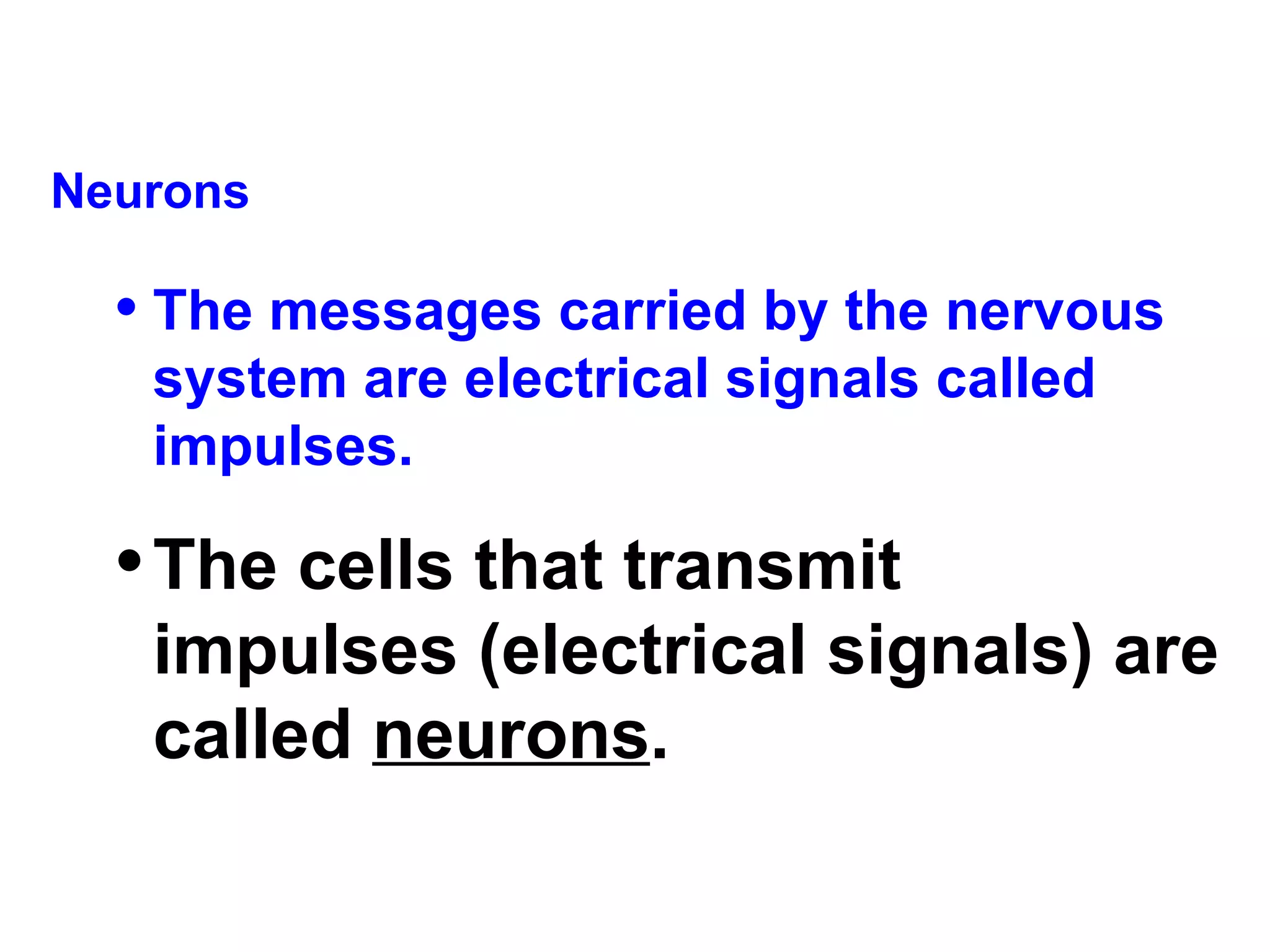 Neurons

• The messages carried by the nervous system are electrical signals called impulses.

• The cells that transmit impulses (electrical signals) are called neurons.